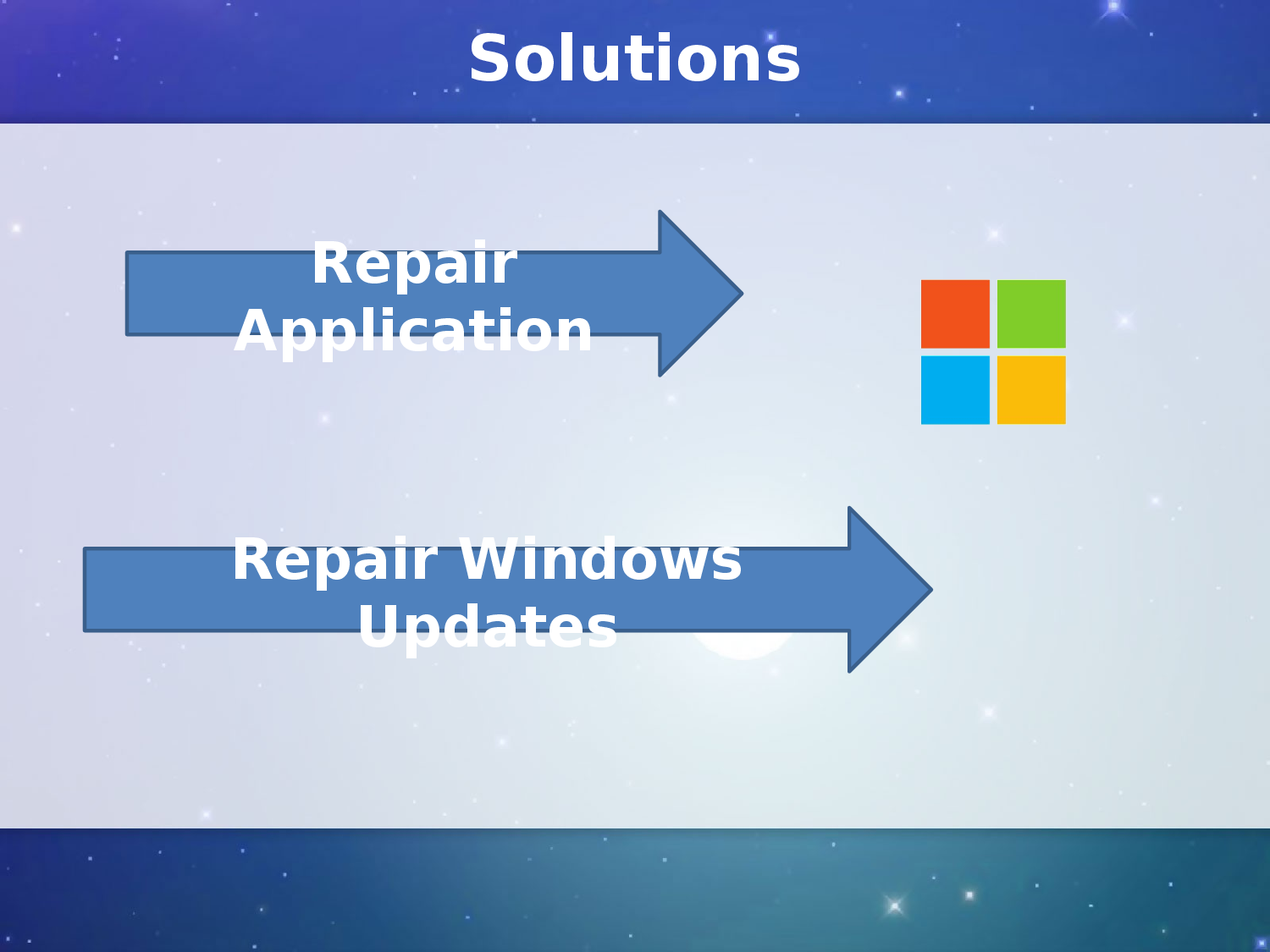 Solutions

Repair Application

Repair Windows Updates